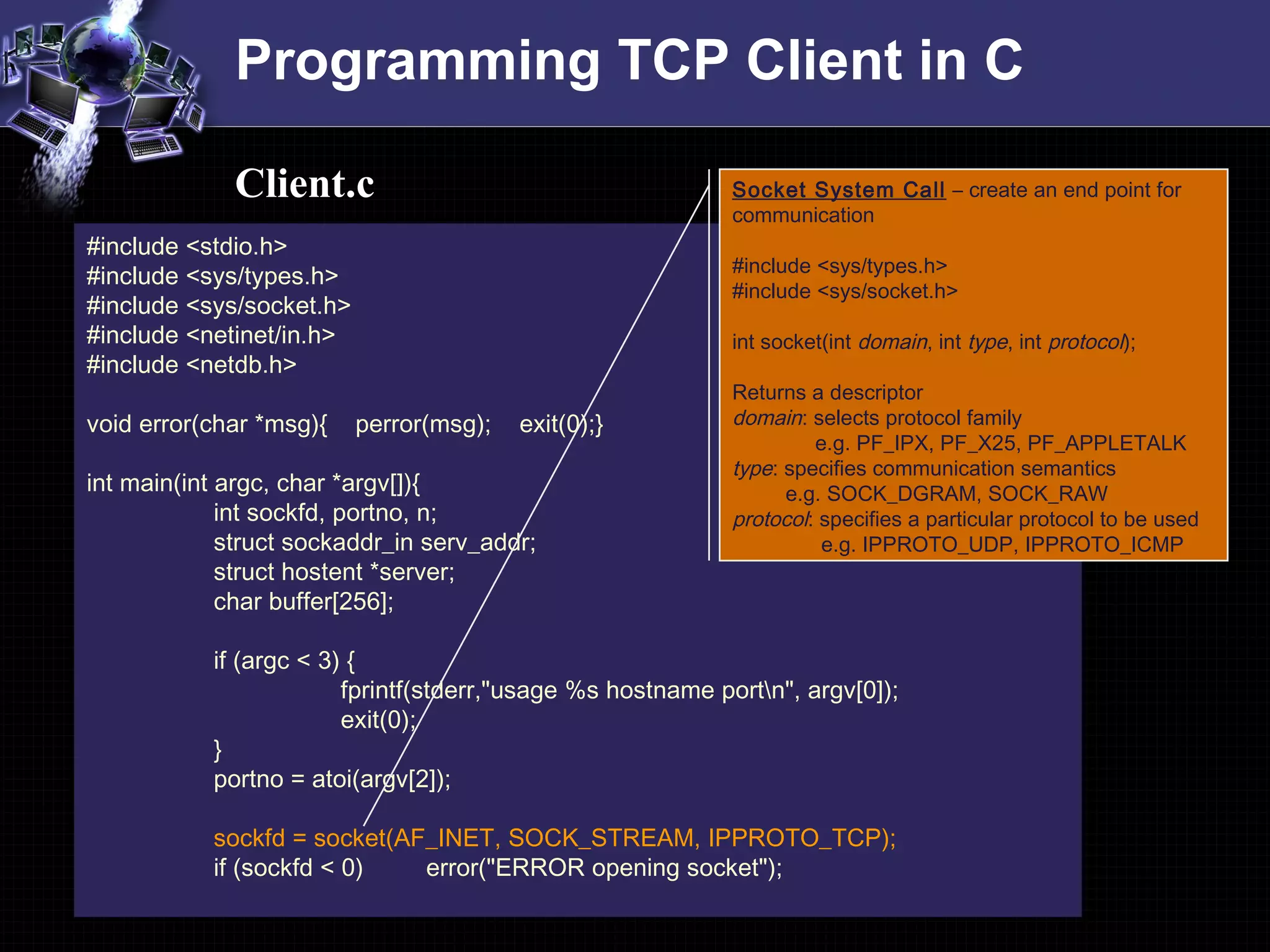 Programming TCP Client in C

Client.c

#include <stdio.h>
#include <sys/types.h>
#include <sys/socket.h>
#include <netinet/in.h>
#include <netdb.h>

void error(char *msg){ perror(msg); exit(0);}

int main(int argc, char *argv[]){
int sockfd, portno, n;
struct sockaddr_in serv_addr;
struct hostent *server;
char buffer[256];

if (argc < 3) {
fprintf(stderr,"usage %s hostname port\n", argv[0]);
exit(0);
}
portno = atoi(argv[2]);

sockfd = socket(AF_INET, SOCK_STREAM, IPPROTO_TCP);
if (sockfd < 0) error("ERROR opening socket");

Socket System Call – create an end point for communication

#include <sys/types.h>
#include <sys/socket.h>

int socket(int domain, int type, int protocol);

Returns a descriptor
domain: selects protocol family
e.g. PF_IPX, PF_X25, PF_APPLETALK
type: specifies communication semantics
e.g. SOCK_DGRAM, SOCK_RAW
protocol: specifies a particular protocol to be used
e.g. IPPROTO_UDP, IPPROTO_ICMP